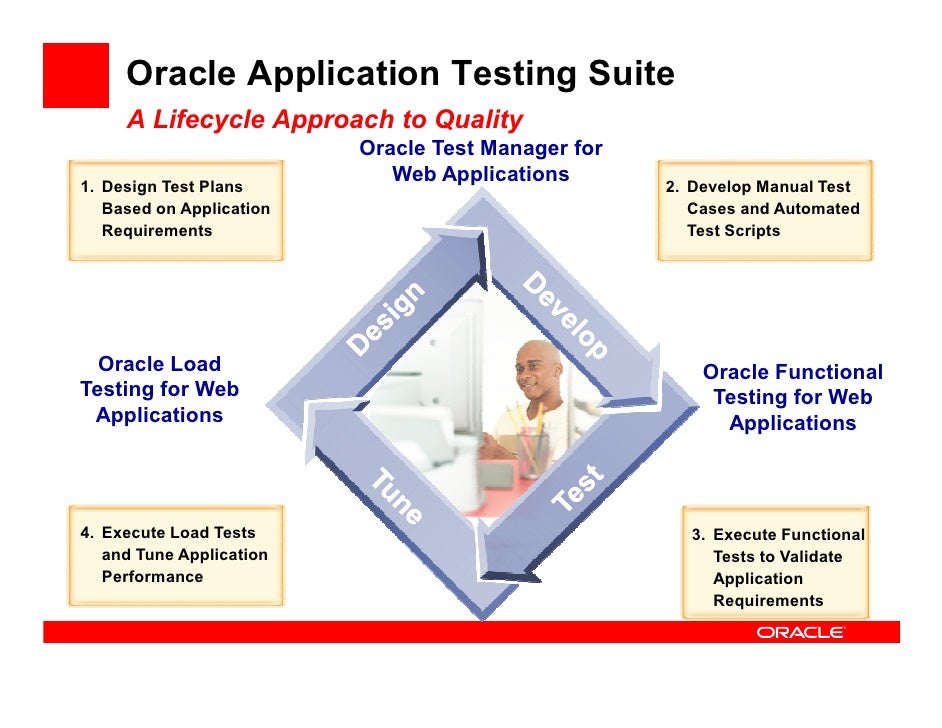 Oracle Application Testing Suite

A Lifecycle Approach to Quality

Oracle Test Manager for Web Applications

1. Design Test Plans Based on Application Requirements

2. Develop Manual Test Cases and Automated Test Scripts

Design

Develop

Oracle Load Testing for Web Applications

Oracle Functional Testing for Web Applications

Tune

Test

4. Execute Load Tests and Tune Application Performance

3. Execute Functional Tests to Validate Application Requirements

ORACLE